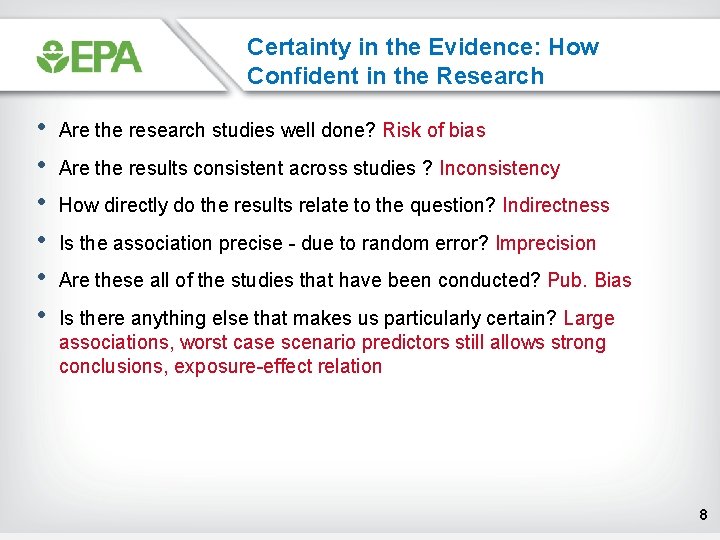 EPA

Certainty in the Evidence: How Confident in the Research

• Are the research studies well done? Risk of bias
• Are the results consistent across studies ? Inconsistency
• How directly do the results relate to the question? Indirectness
• Is the association precise - due to random error? Imprecision
• Are these all of the studies that have been conducted? Pub. Bias
• Is there anything else that makes us particularly certain? Large associations, worst case scenario predictors still allows strong conclusions, exposure-effect relation

8